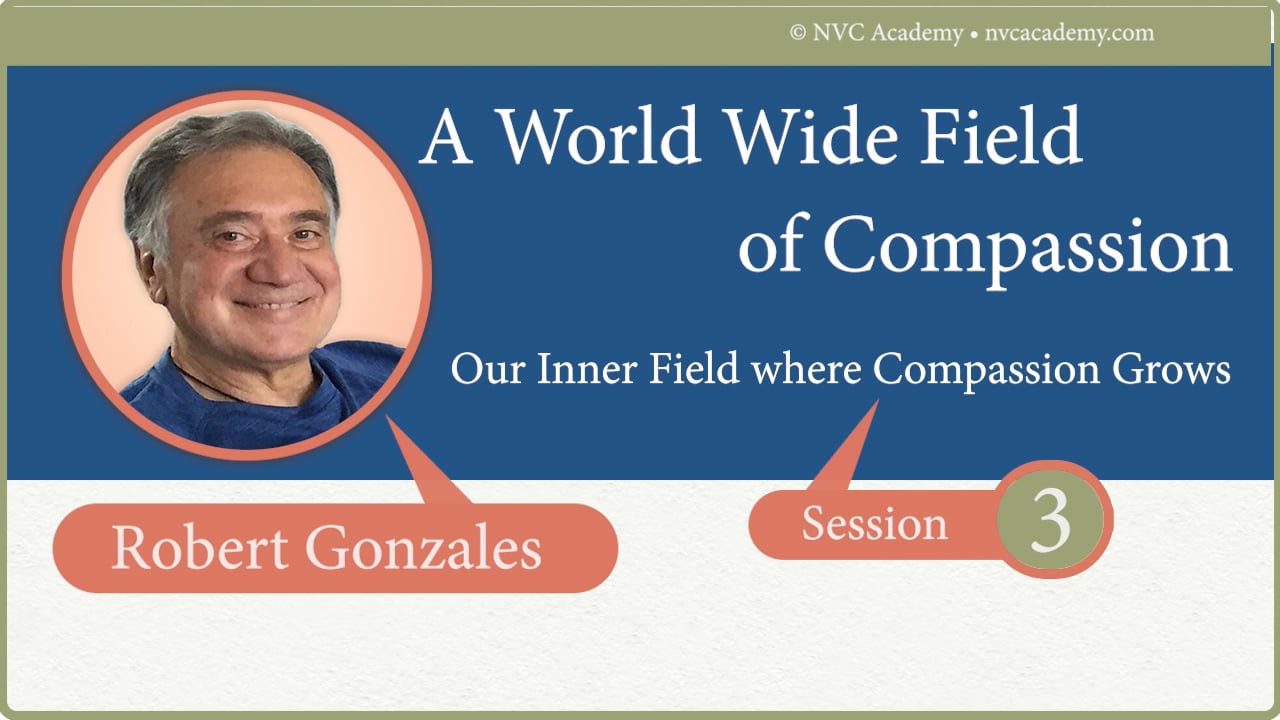 © NVC Academy • nvcacademy.com

A World Wide Field of Compassion

Our Inner Field where Compassion Grows

Robert Gonzales

Session 3